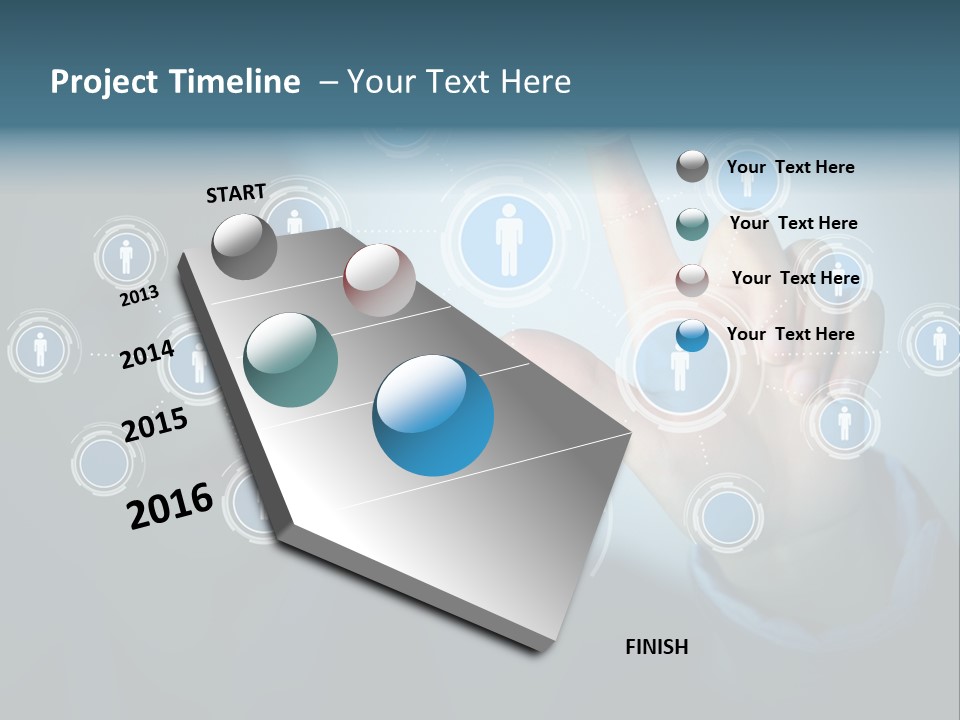 Project Timeline – Your Text Here

START

2013

2014

2015

2016

FINISH

Your Text Here

Your Text Here

Your Text Here

Your Text Here